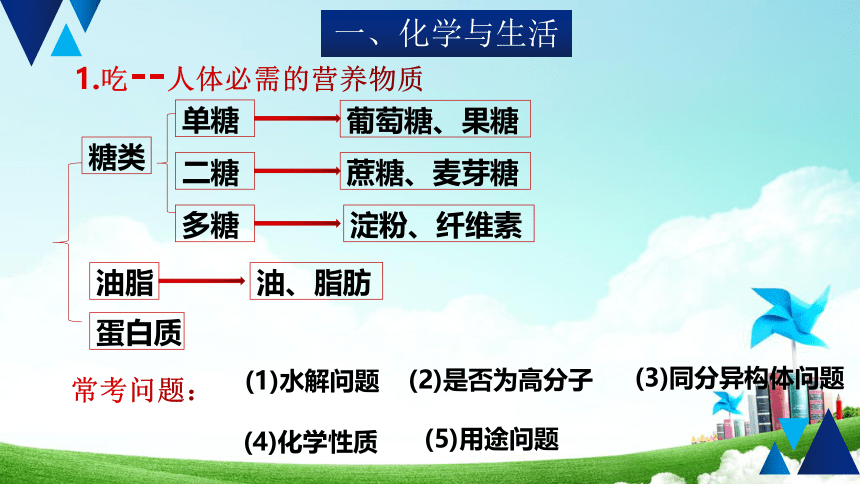 一、化学与生活

1.吃--人体必需的营养物质

糖类

单糖 葡萄糖、果糖

二糖 蔗糖、麦芽糖

多糖 淀粉、纤维素

油脂 油、脂肪

蛋白质

常考问题： (1)水解问题 (2)是否为高分子 (3)同分异构体问题

(4)化学性质 (5)用途问题